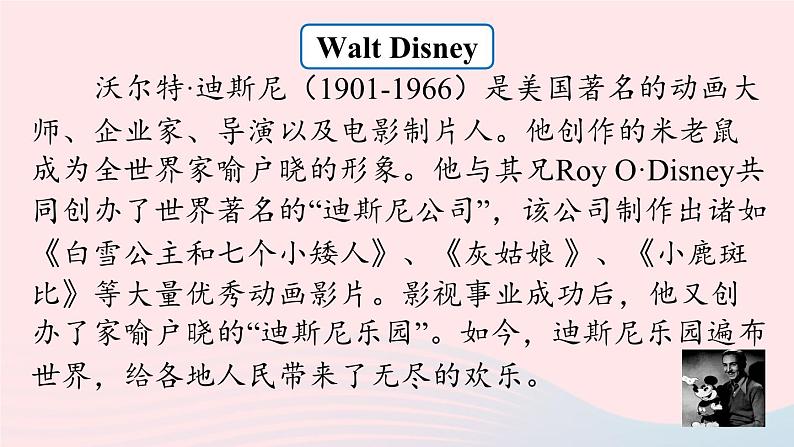 Walt Disney

沃尔特·迪斯尼（1901-1966）是美国著名的动画大师、企业家、导演以及电影制片人。他创作的米老鼠成为全世界家喻户晓的形象。他与其兄Roy O·Disney共同创办了世界著名的“迪斯尼公司”，该公司制作出诸如《白雪公主和七个小矮人》、《灰姑娘》、《小鹿斑比》等大量优秀动画影片。影视事业成功后，他又创办了家喻户晓的“迪斯尼乐园”。如今，迪斯尼乐园遍布世界，给各地人民带来了无尽的欢乐。